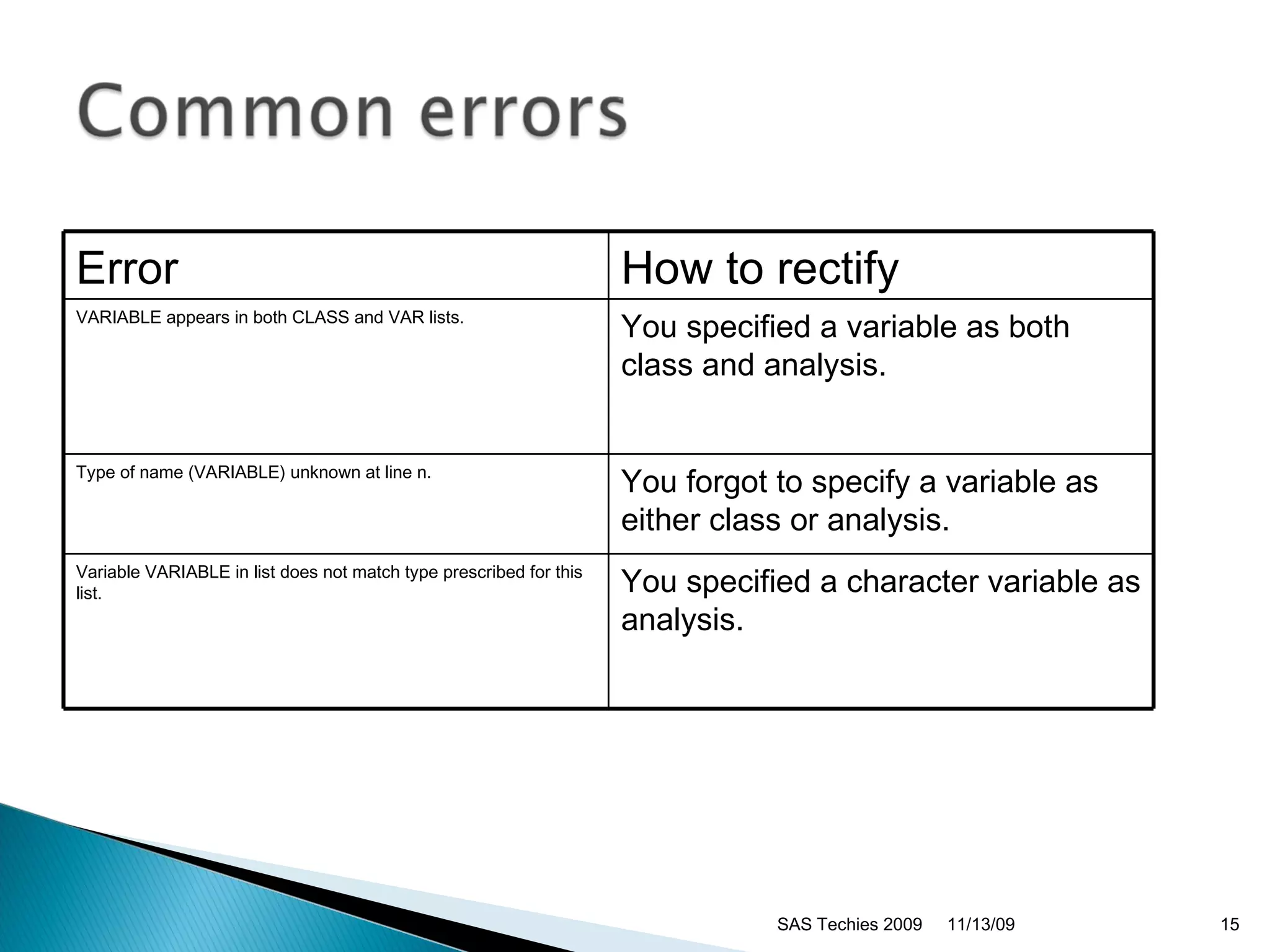 Common errors

| Error | How to rectify |
|---|---|
| VARIABLE appears in both CLASS and VAR lists. | You specified a variable as both class and analysis. |
| Type of name (VARIABLE) unknown at line n. | You forgot to specify a variable as either class or analysis. |
| Variable VARIABLE in list does not match type prescribed for this list. | You specified a character variable as analysis. |

SAS Techies 2009 11/13/09 15